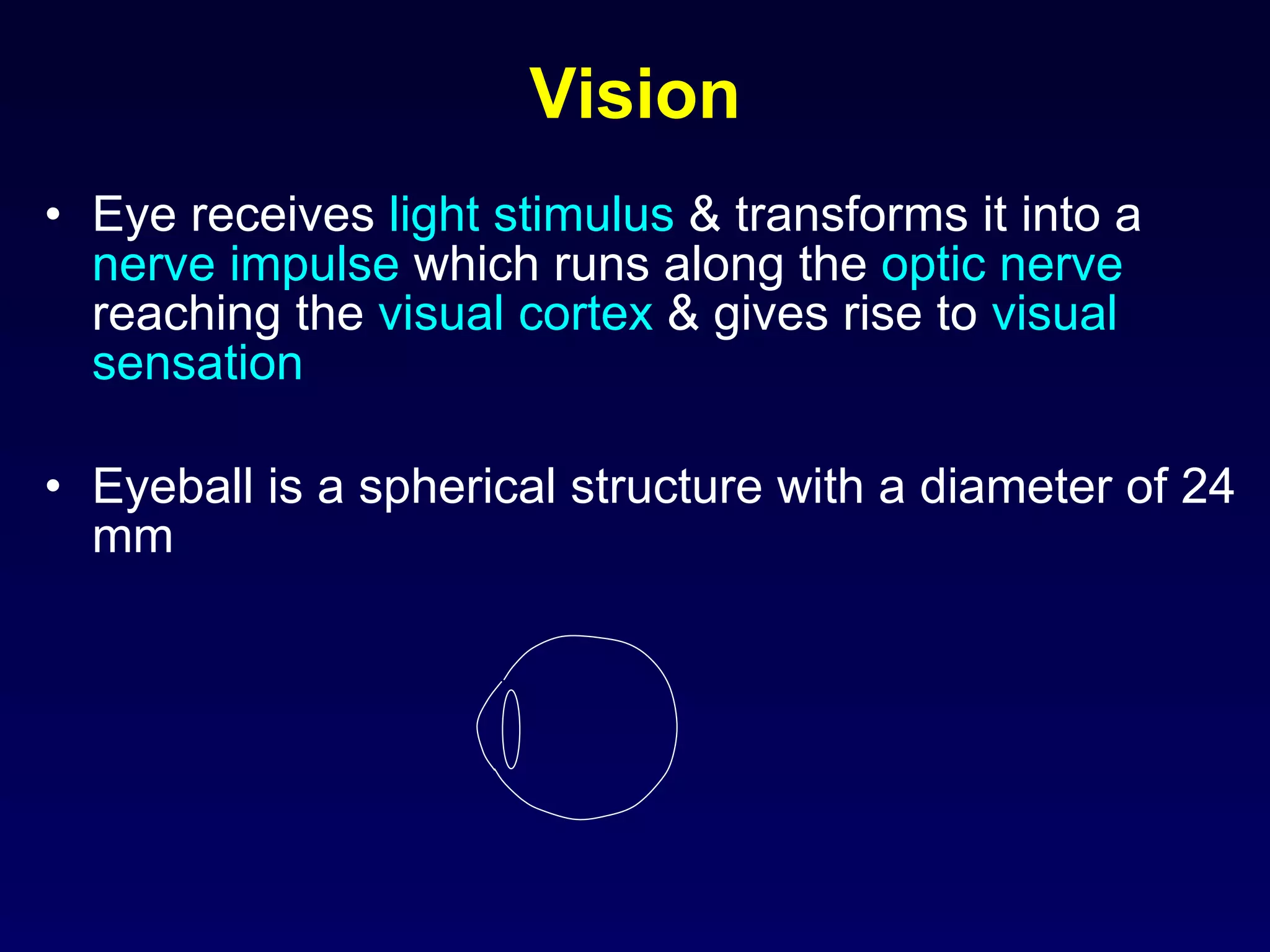 Vision

• Eye receives light stimulus & transforms it into a nerve impulse which runs along the optic nerve reaching the visual cortex & gives rise to visual sensation

• Eyeball is a spherical structure with a diameter of 24 mm